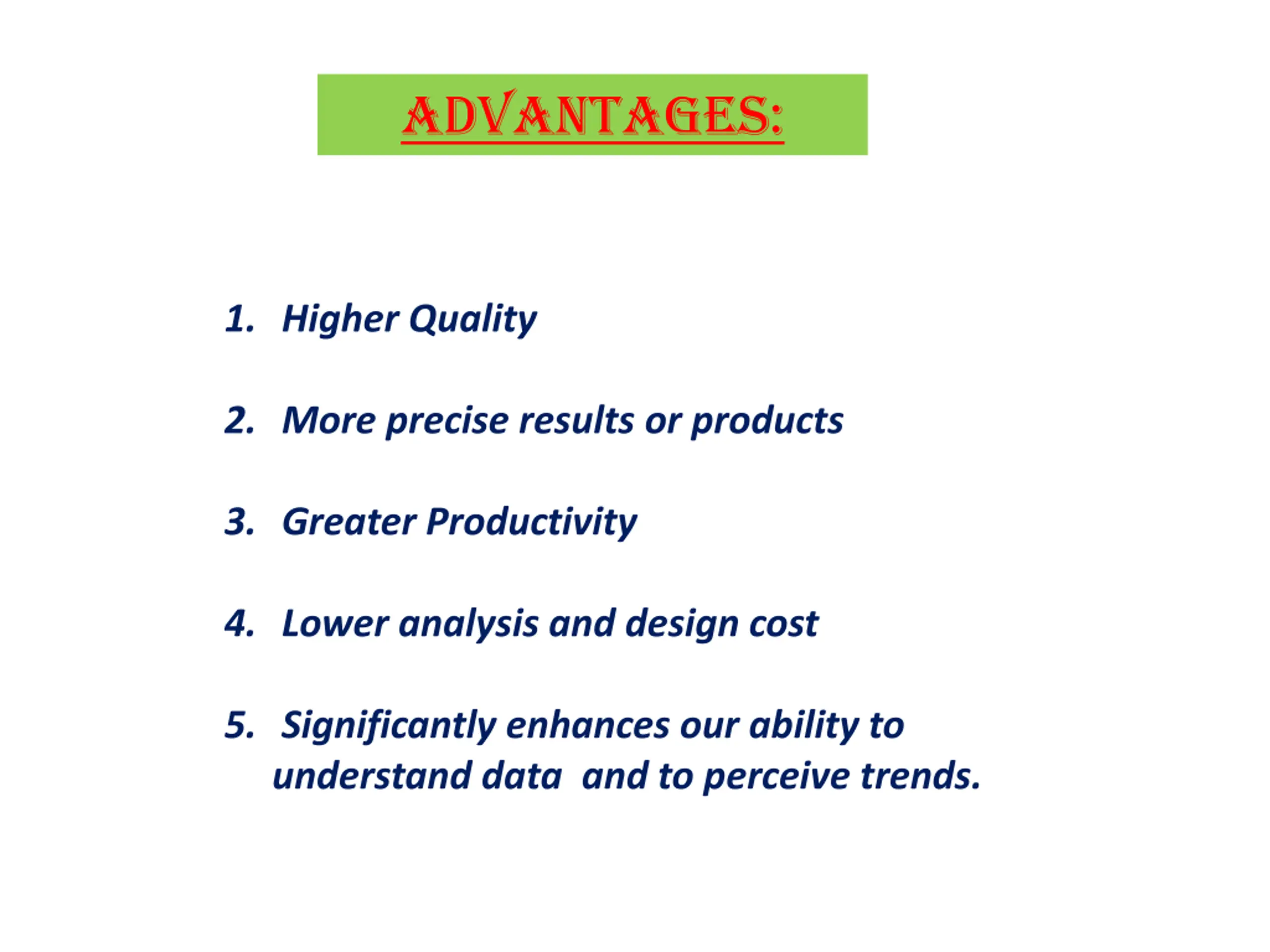 ADVANTAGES:

1. Higher Quality

2. More precise results or products

3. Greater Productivity

4. Lower analysis and design cost

5. Significantly enhances our ability to understand data and to perceive trends.